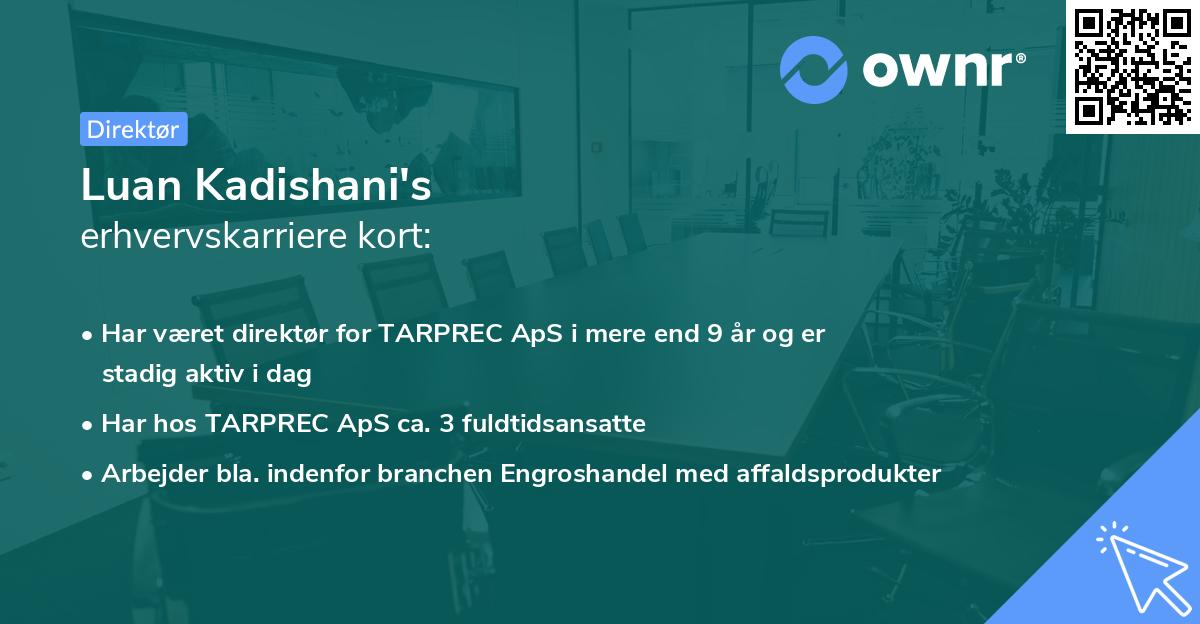 ownr®

Direktør

Luan Kadishani's
erhvervskarriere kort:

• Har været direktør for TARPREC ApS i mere end 9 år og er stadig aktiv i dag
• Har hos TARPREC ApS ca. 3 fuldtidsansatte
• Arbejder bla. indenfor branchen Engroshandel med affaldsprodukter